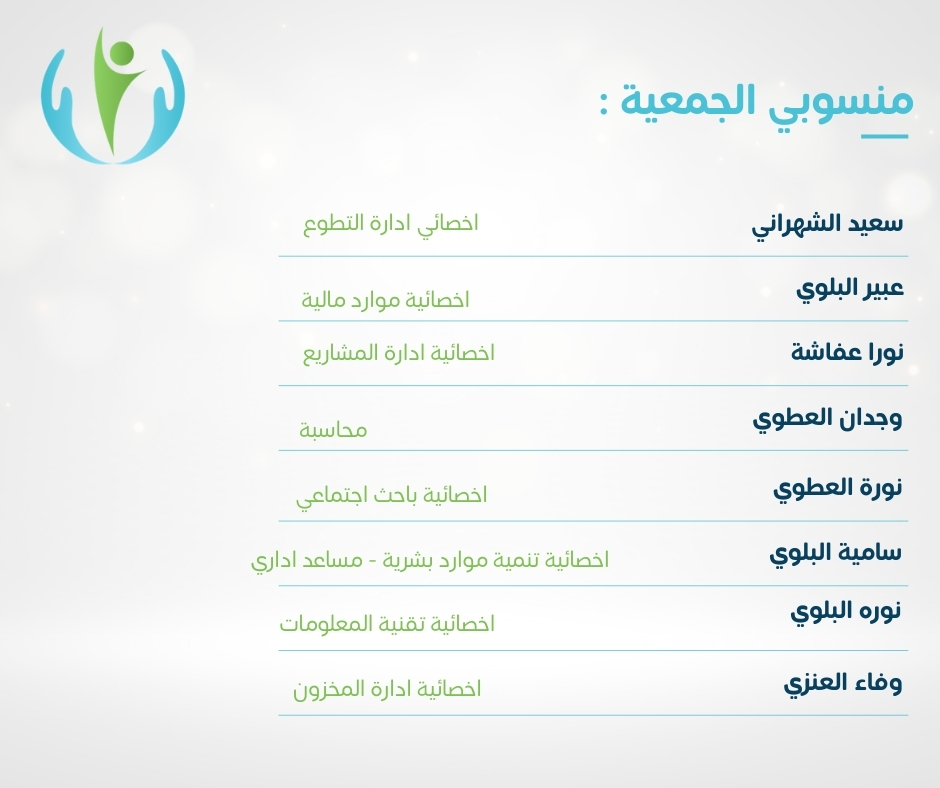 منسوبي الجمعية :

سعيد الشهراني
اخصائي ادارة التطوع

عبير البلوي
اخصائية موارد مالية

نورا عفاشة
اخصائية ادارة المشاريع

وجدان العطوي
محاسبة

نورة العطوي
اخصائية باحث اجتماعي

سامية البلوي
اخصائية تنمية موارد بشرية - مساعد اداري

نوره البلوي
اخصائية تقنية المعلومات

وفاء العنزي
اخصائية ادارة المخزون